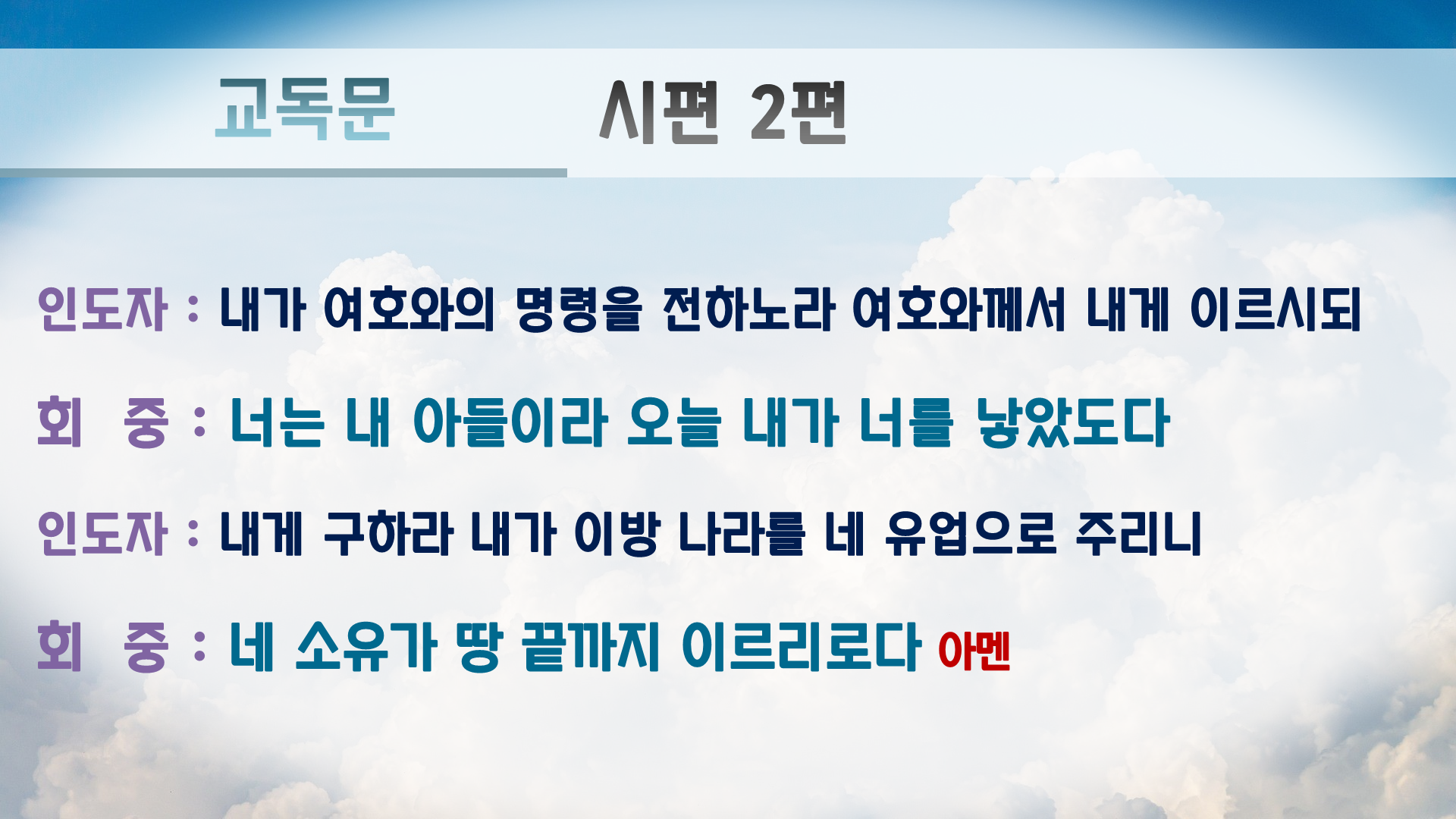 교독문 시편 2편

인도자 : 내가 여호와의 명령을 전하노라 여호와께서 내게 이르시되

회 중 : 너는 내 아들이라 오늘 내가 너를 낳았도다

인도자 : 내게 구하라 내가 이방 나라를 네 유업으로 주리니

회 중 : 네 소유가 땅 끝까지 이르리로다 아멘